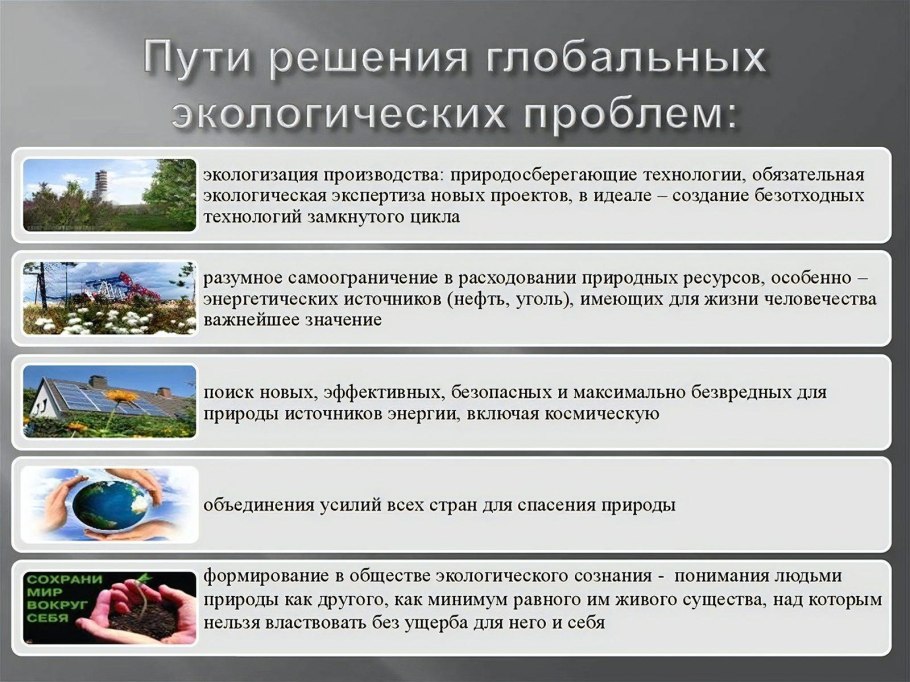 Пути решения глобальных экологических проблем:

экологизация производства: природосберегающие технологии, обязательная экологическая экспертиза новых проектов, в идеале – создание безотходных технологий замкнутого цикла

разумное самоограничение в расходовании природных ресурсов, особенно – энергетических источников (нефть, уголь), имеющих для жизни человечества важнейшее значение

поиск новых, эффективных, безопасных и максимально безвредных для природы источников энергии, включая космическую

объединения усилий всех стран для спасения природы

СОХРАНИ МИР ВОКРУГ СЕБЯ

формирование в обществе экологического сознания - понимания людьми природы как другого, как минимум равного им живого существа, над которым нельзя властвовать без ущерба для него и себя